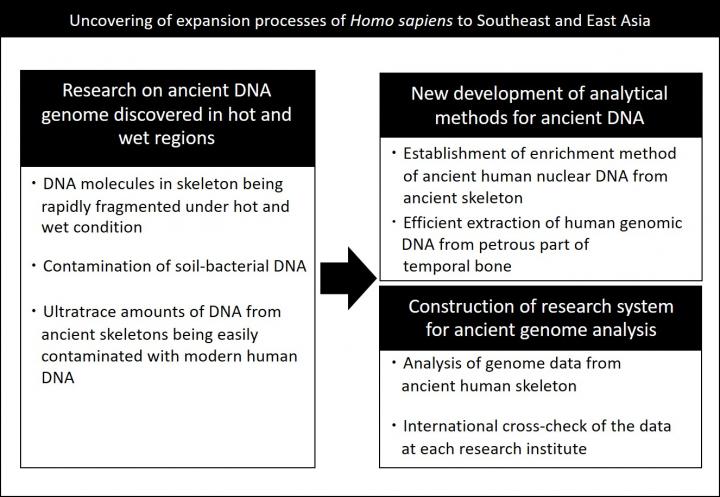 Uncovering of expansion processes of Homo sapiens to Southeast and East Asia

Research on ancient DNA genome discovered in hot and wet regions

・DNA molecules in skeleton being rapidly fragmented under hot and wet condition

・Contamination of soil-bacterial DNA

・Ultratrace amounts of DNA from ancient skeletons being easily contaminated with modern human DNA

New development of analytical methods for ancient DNA

・Establishment of enrichment method of ancient human nuclear DNA from ancient skeleton

・Efficient extraction of human genomic DNA from petrous part of temporal bone

Construction of research system for ancient genome analysis

・Analysis of genome data from ancient human skeleton

・International cross-check of the data at each research institute